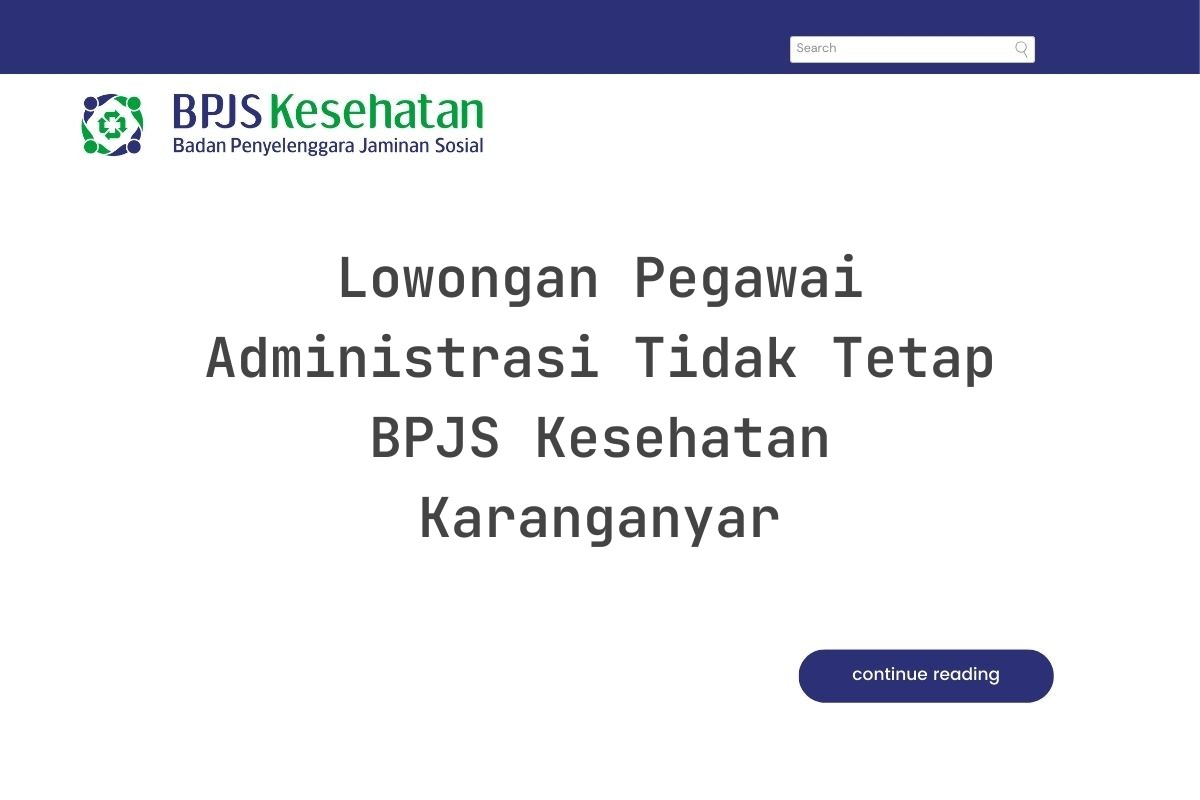 Search

BPJS Kesehatan
Badan Penyelenggara Jaminan Sosial

Lowongan Pegawai Administrasi Tidak Tetap BPJS Kesehatan Karanganyar

continue reading